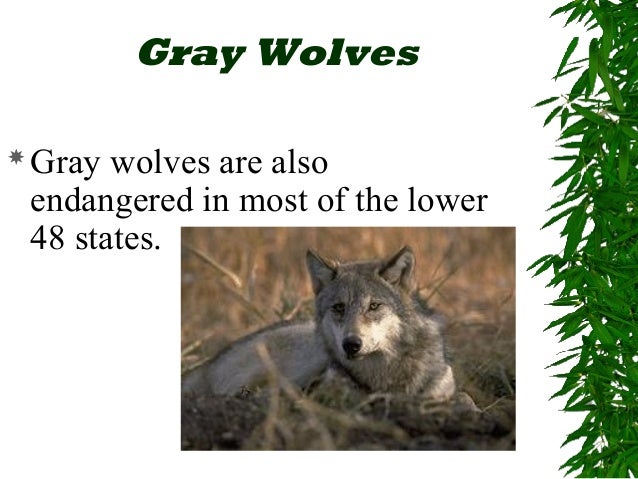 Gray Wolves

Gray wolves are also endangered in most of the lower 48 states.